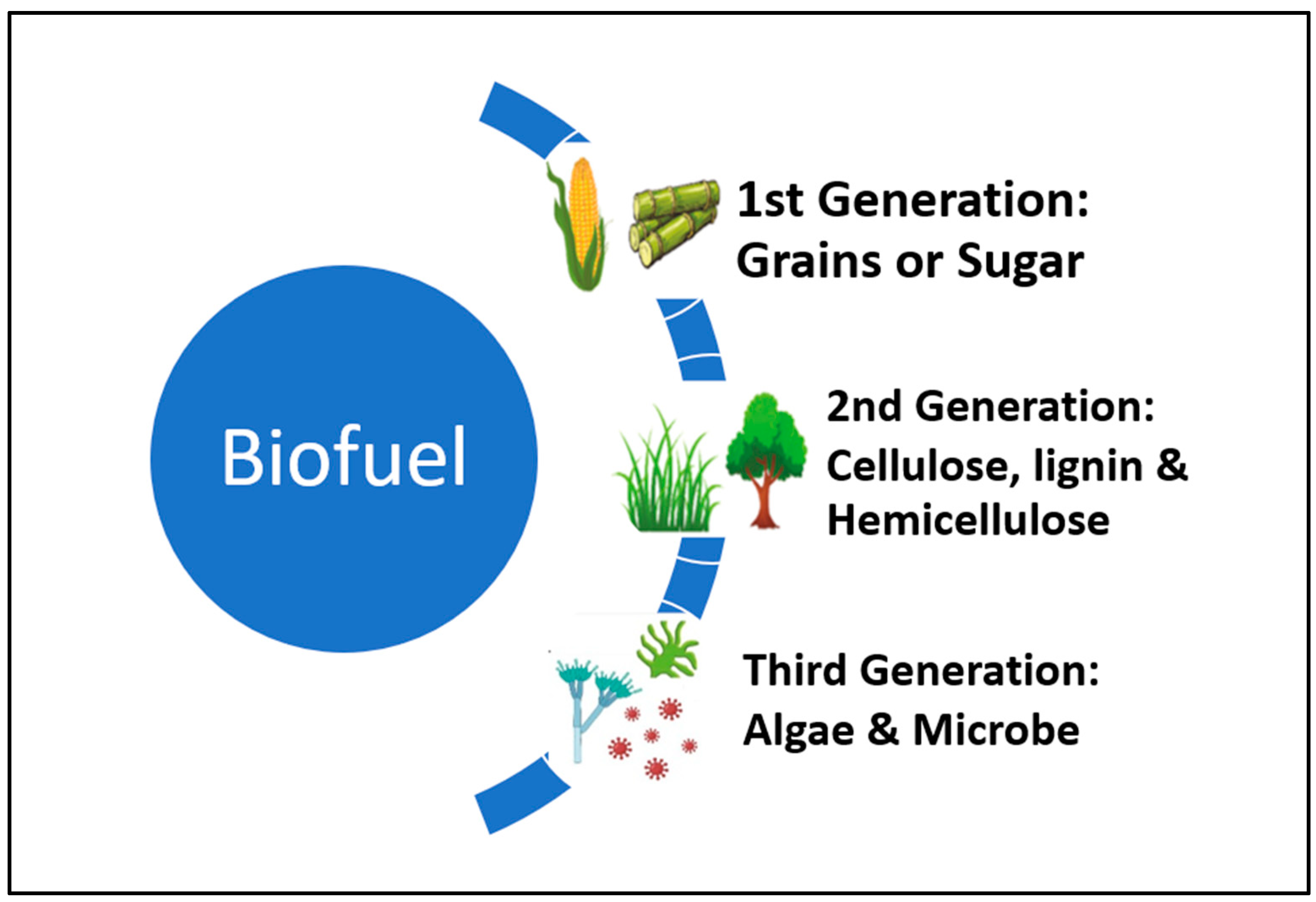 Biofuel

1st Generation:
Grains or Sugar

2nd Generation:
Cellulose, lignin &
Hemicellulose

Third Generation:
Algae & Microbe